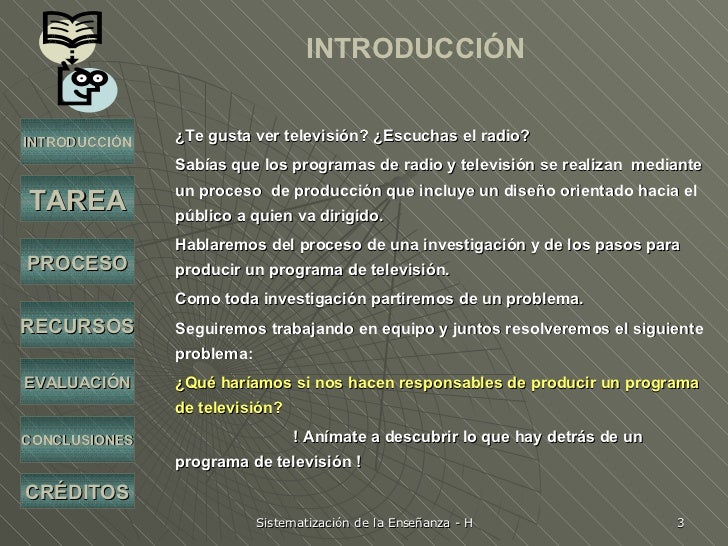 INTRODUCCIÓN

INTRODUCCIÓN

TAREA

PROCESO

RECURSOS

EVALUACIÓN

CONCLUSIONES

CRÉDITOS

¿Te gusta ver televisión? ¿Escuchas el radio?

Sabías que los programas de radio y televisión se realizan mediante un proceso de producción que incluye un diseño orientado hacia el público a quien va dirigido.

Hablaremos del proceso de una investigación y de los pasos para producir un programa de televisión.

Como toda investigación partiremos de un problema.

Seguiremos trabajando en equipo y juntos resolveremos el siguiente problema:

¿Qué haríamos si nos hacen responsables de producir un programa de televisión?

! Anímate a descubrir lo que hay detrás de un programa de televisión !

Sistematización de la Enseñanza - H

3